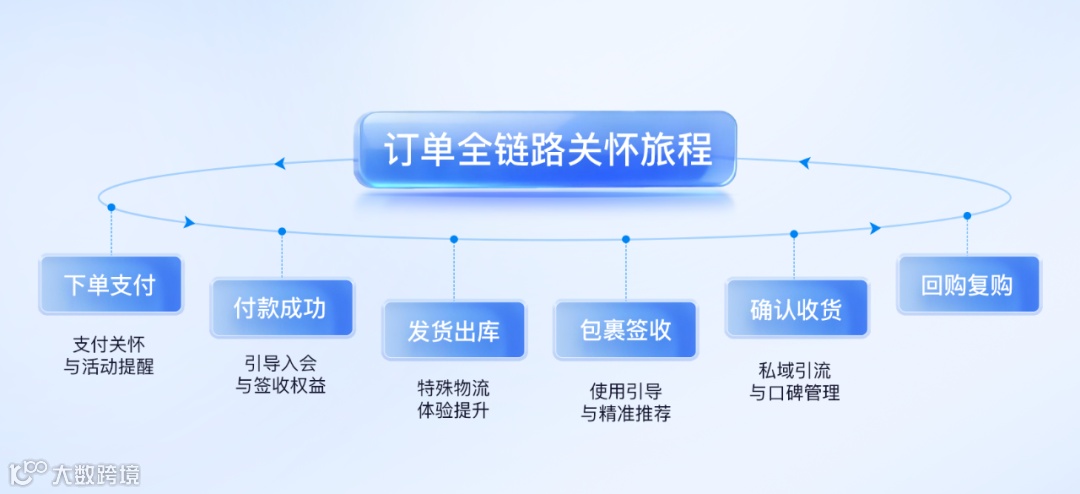 订单全链路关怀旅程

下单支付

支付关怀
与活动提醒

付款成功

引导入会
与签收权益

发货出库

特殊物流
体验提升

包裹签收

使用引导
与精准推荐

确认收货

私域引流
与口碑管理

回购复购

大数跨境